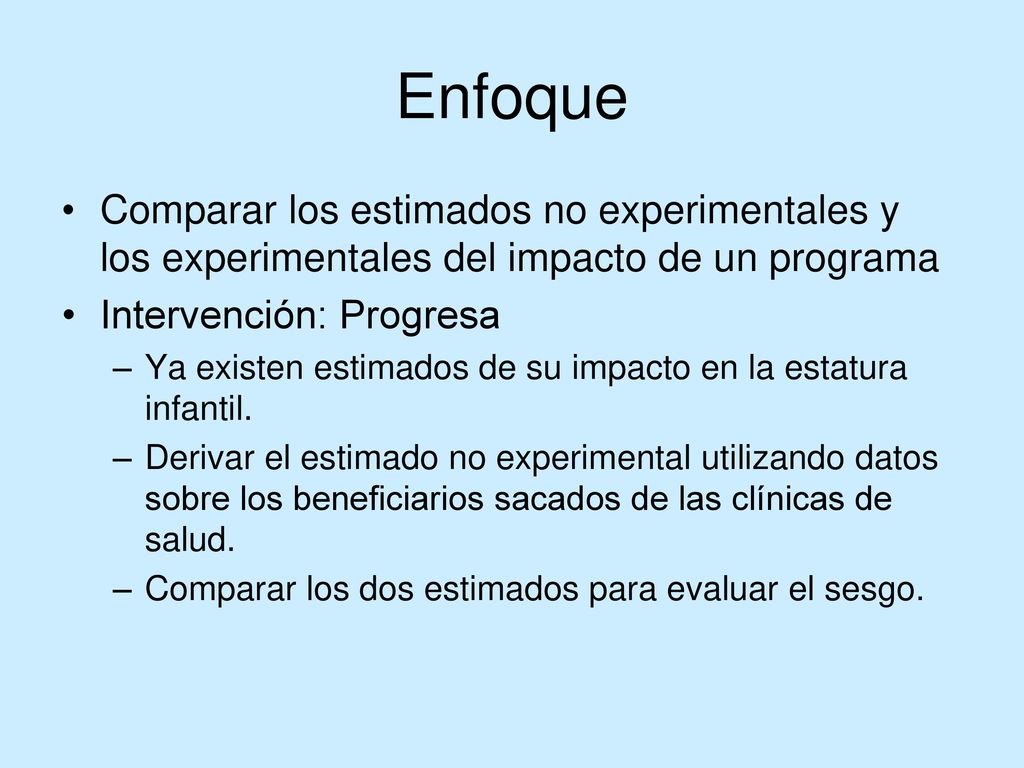 Enfoque

• Comparar los estimados no experimentales y los experimentales del impacto de un programa
• Intervención: Progresa
– Ya existen estimados de su impacto en la estatura infantil.
– Derivar el estimado no experimental utilizando datos sobre los beneficiarios sacados de las clínicas de salud.
– Comparar los dos estimados para evaluar el sesgo.